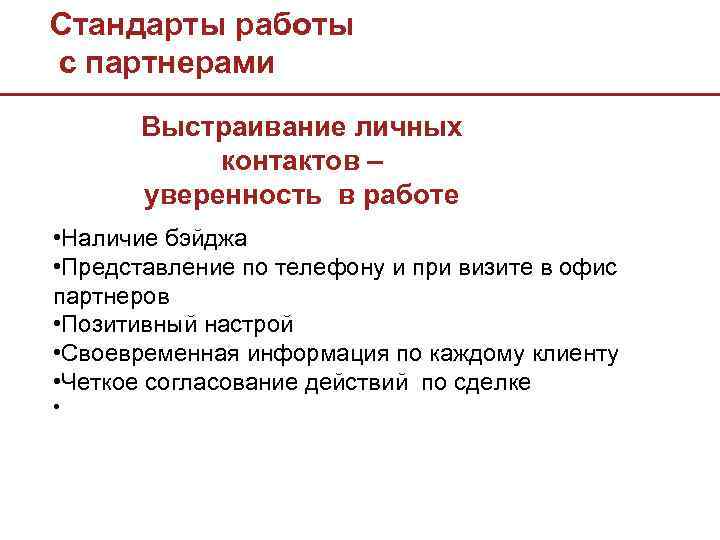 Стандарты работы с партнерами

Выстраивание личных контактов – уверенность в работе

•Наличие бэйджа
•Представление по телефону и при визите в офис партнеров
•Позитивный настрой
•Своевременная информация по каждому клиенту
•Четкое согласование действий по сделке
•